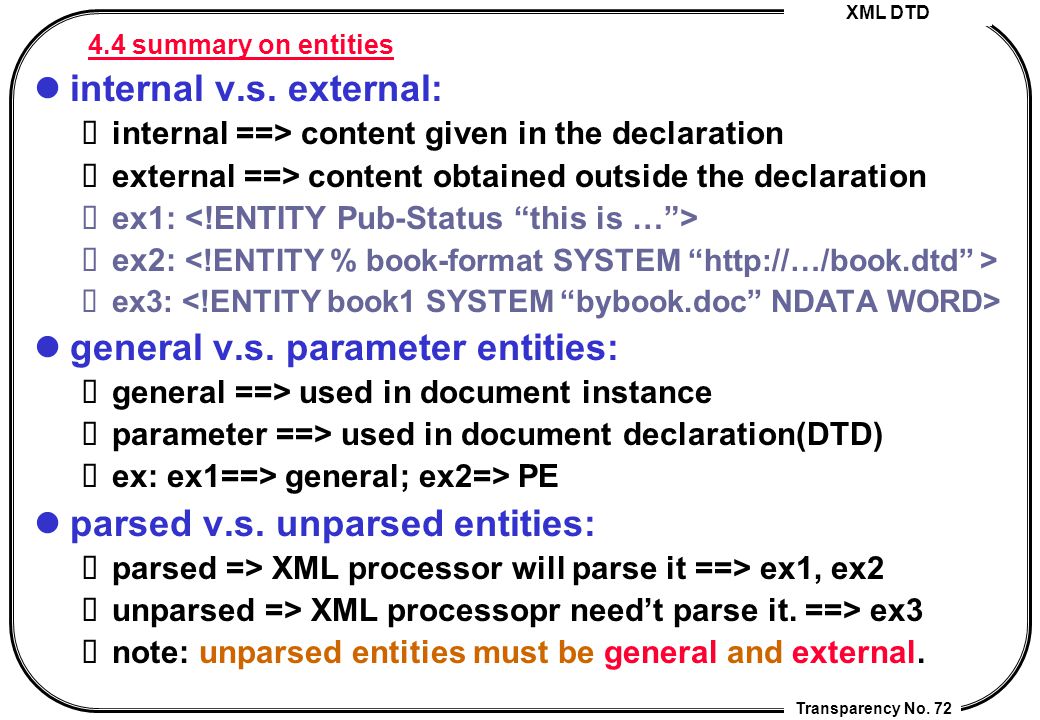 XML DTD

4.4 summary on entities

internal v.s. external:

internal ==> content given in the declaration

external ==> content obtained outside the declaration

ex1: <!ENTITY Pub-Status “this is …”>

ex2: <!ENTITY % book-format SYSTEM “http://…/book.dtd” >

ex3: <!ENTITY book1 SYSTEM “bybook.doc” NDATA WORD>

general v.s. parameter entities:

general ==> used in document instance

parameter ==> used in document declaration(DTD)

ex: ex1==> general; ex2=> PE

parsed v.s. unparsed entities:

parsed => XML processor will parse it ==> ex1, ex2

unparsed => XML processopr need’t parse it. ==> ex3

note: unparsed entities must be general and external.

Transparency No. 72